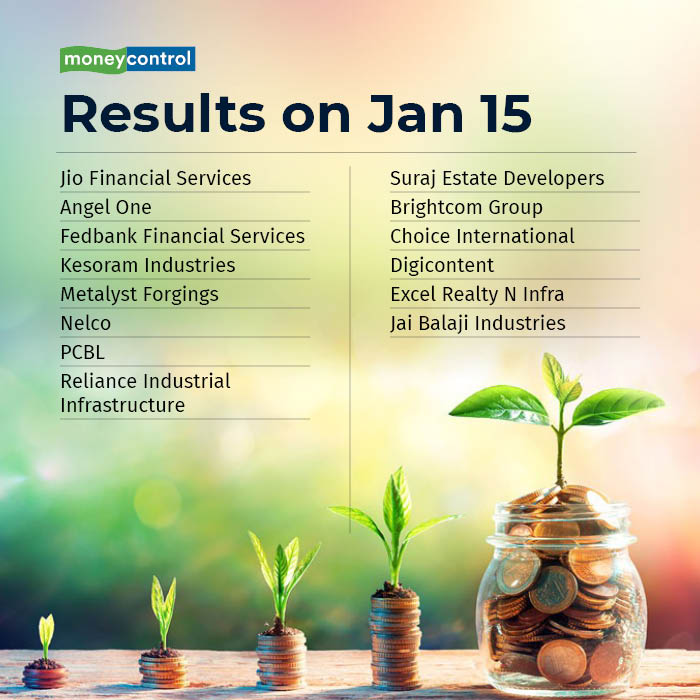 moneycontrol

Results on Jan 15

Jio Financial Services
Angel One
Fedbank Financial Services
Kesoram Industries
Metalyst Forgings
Nelco
PCBL
Reliance Industrial Infrastructure

Suraj Estate Developers
Brightcom Group
Choice International
Digicontent
Excel Realty N Infra
Jai Balaji Industries